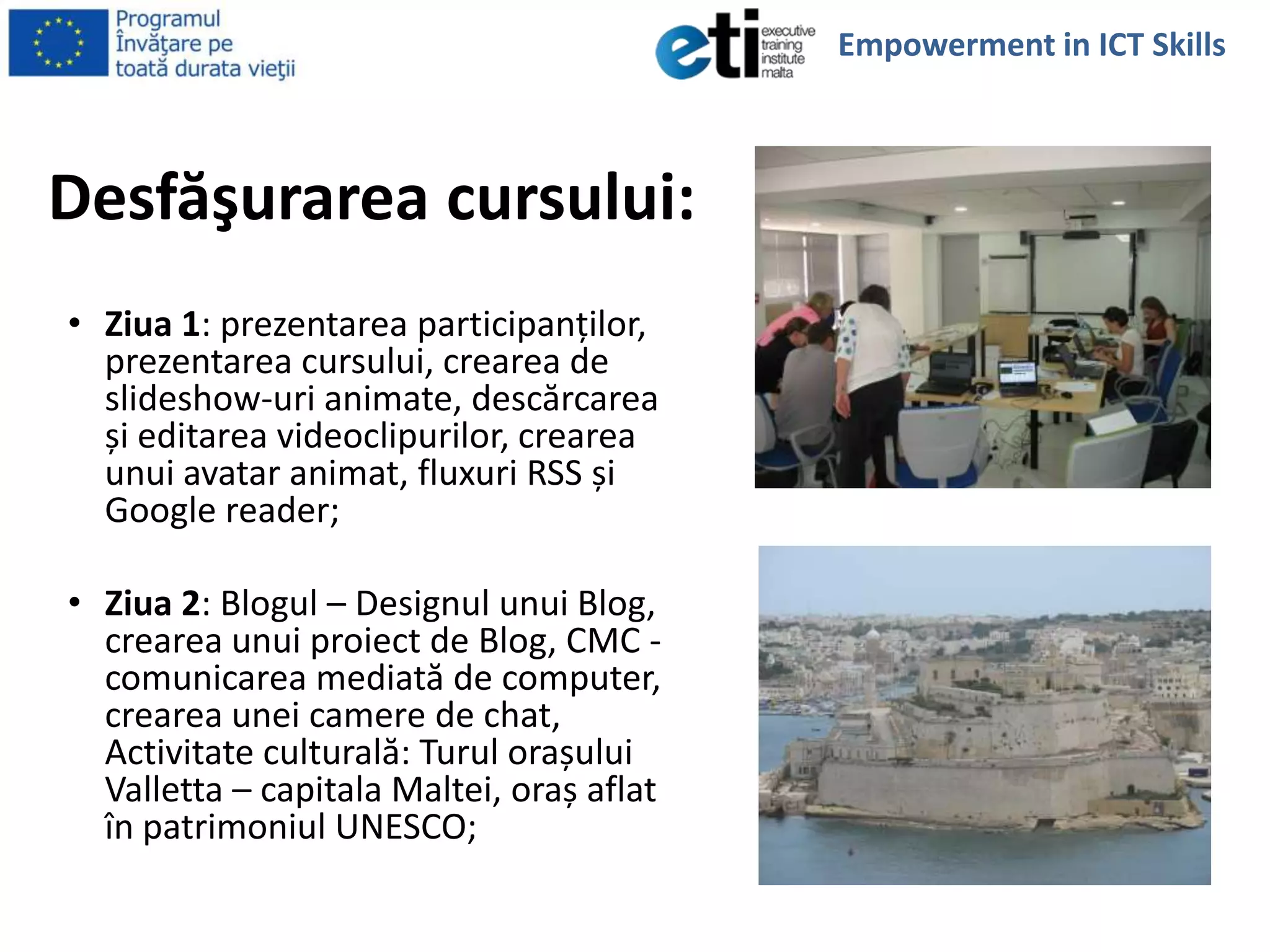 Programul Învăţare pe toată durata vieţii

eti executive training institute malta

Empowerment in ICT Skills

Desfăşurarea cursului:

• **Ziua 1**: prezentarea participanților, prezentarea cursului, crearea de slideshow-uri animate, descărcarea și editarea videoclipurilor, crearea unui avatar animat, fluxuri RSS și Google reader;

• **Ziua 2**: Blogul – Designul unui Blog, crearea unui proiect de Blog, CMC - comunicarea mediată de computer, crearea unei camere de chat, Activitate culturală: Turul orașului Valletta – capitala Maltei, oraș aflat în patrimoniul UNESCO;